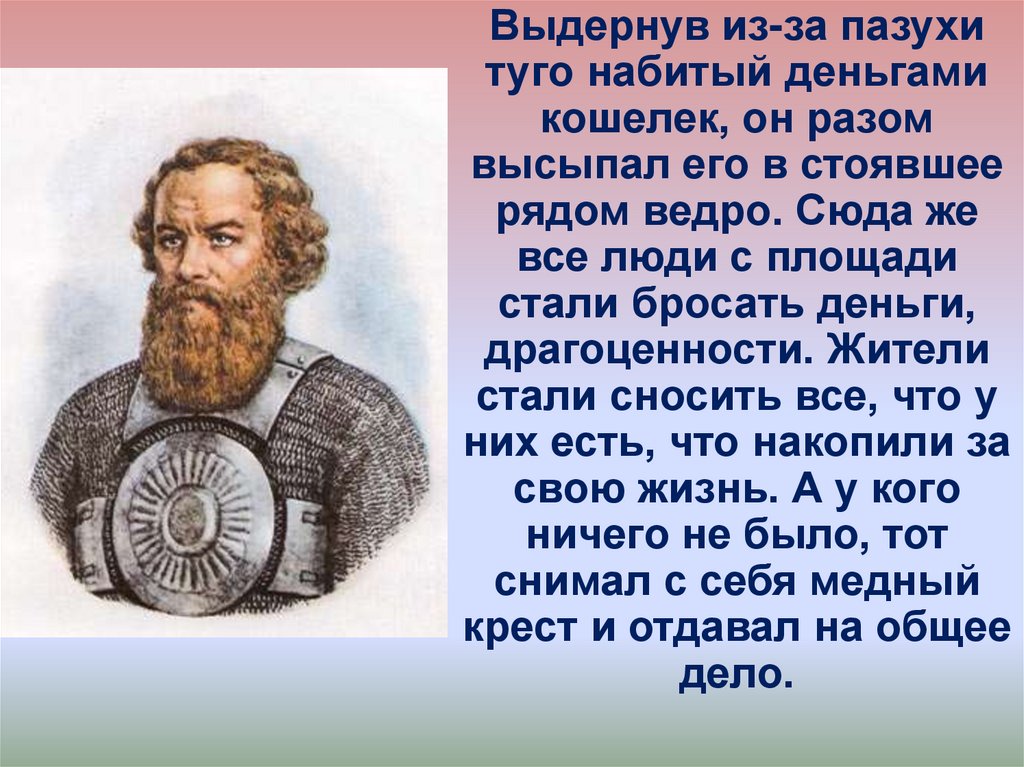 Выдернув из-за пазухи туго набитый деньгами кошелек, он разом высыпал его в стоявшее рядом ведро. Сюда же все люди с площади стали бросать деньги, драгоценности. Жители стали сносить все, что у них есть, что накопили за свою жизнь. А у кого ничего не было, тот снимал с себя медный крест и отдавал на общее дело.